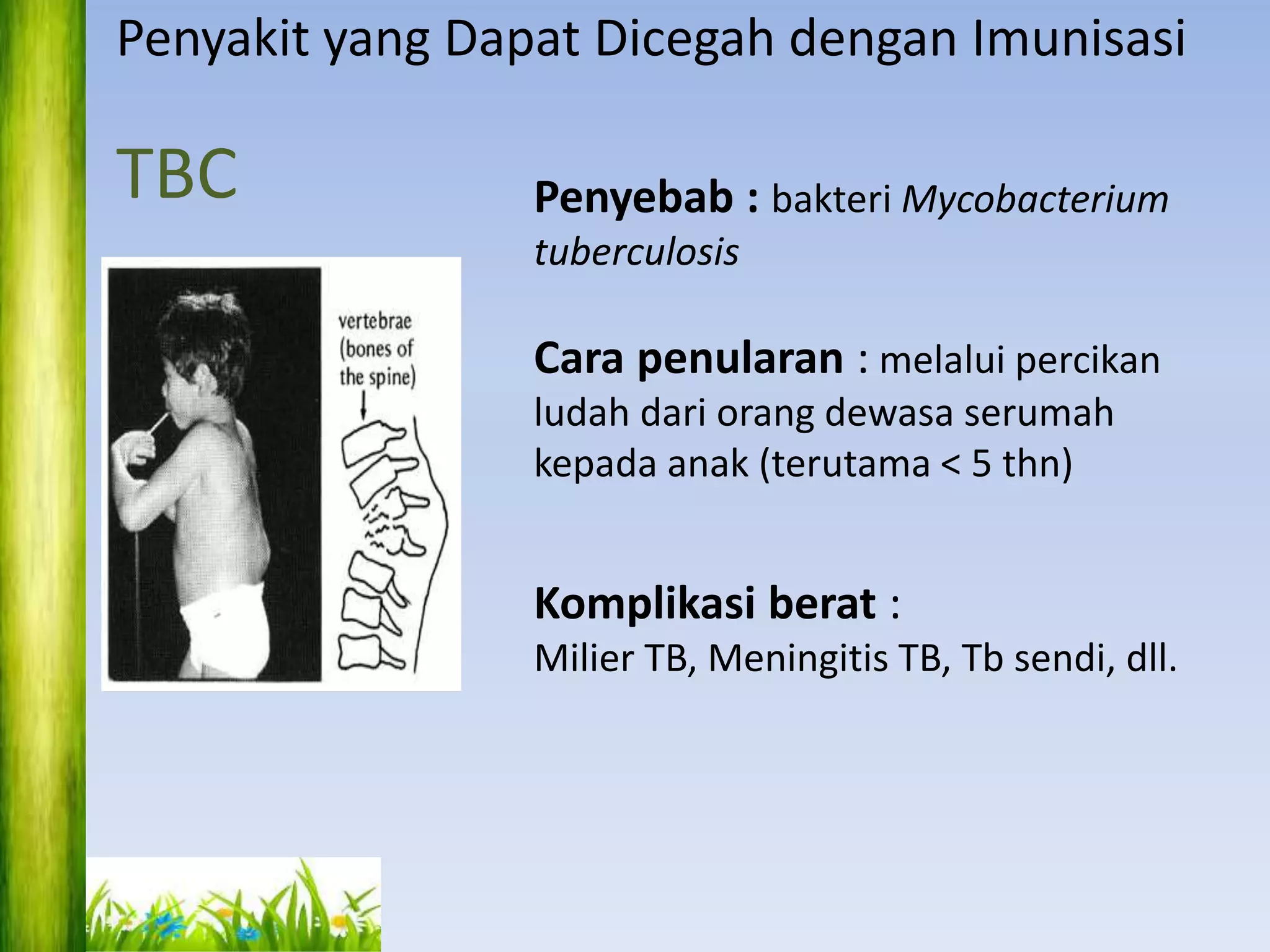 Penyakit yang Dapat Dicegah dengan Imunisasi

TBC

vertebrae (bones of the spine)

Penyebab : bakteri Mycobacterium tuberculosis

Cara penularan : melalui percikan ludah dari orang dewasa serumah kepada anak (terutama < 5 thn)

Komplikasi berat :
Milier TB, Meningitis TB, Tb sendi, dll.